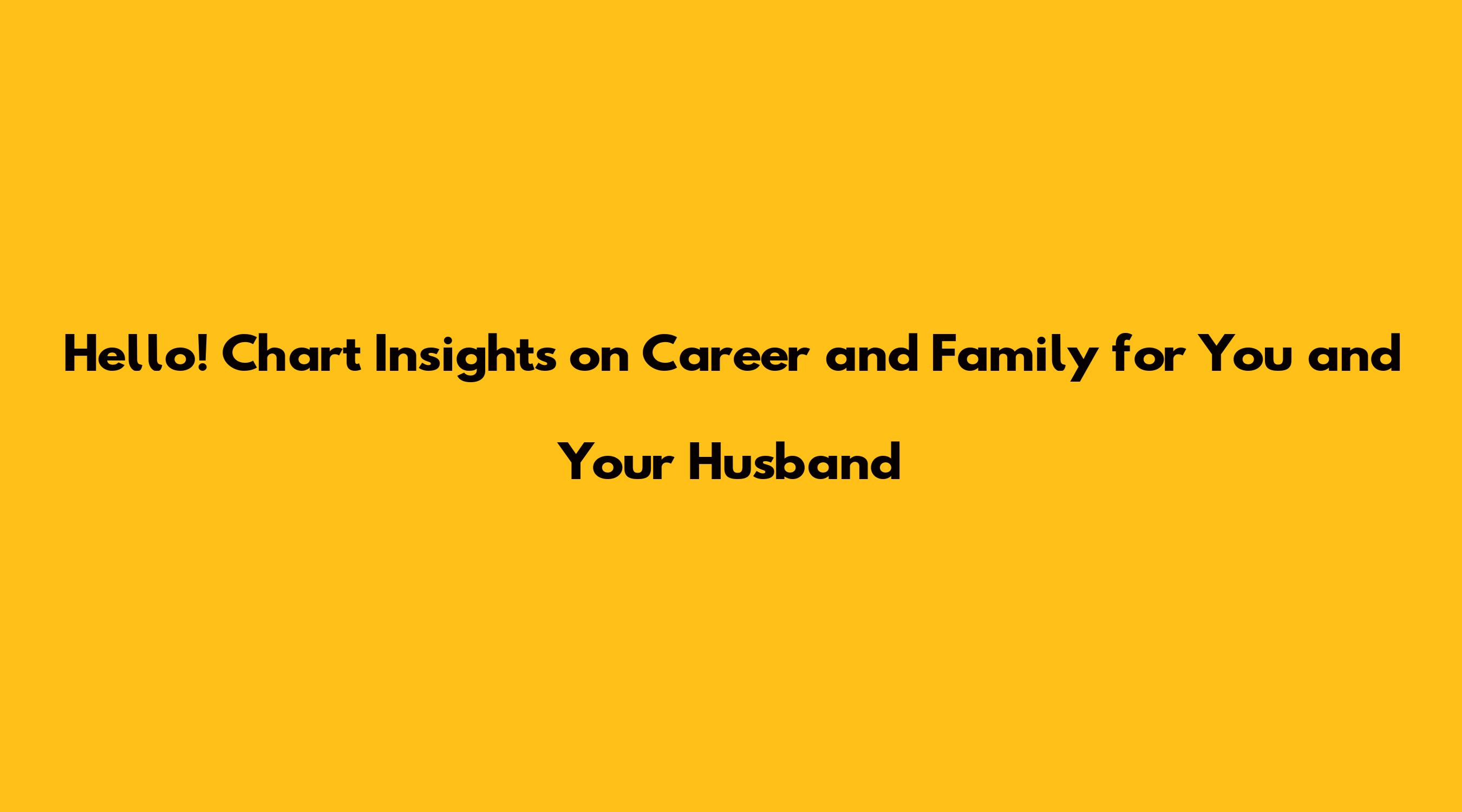 Hello! Chart Insights on Career and Family for You and Your Husband